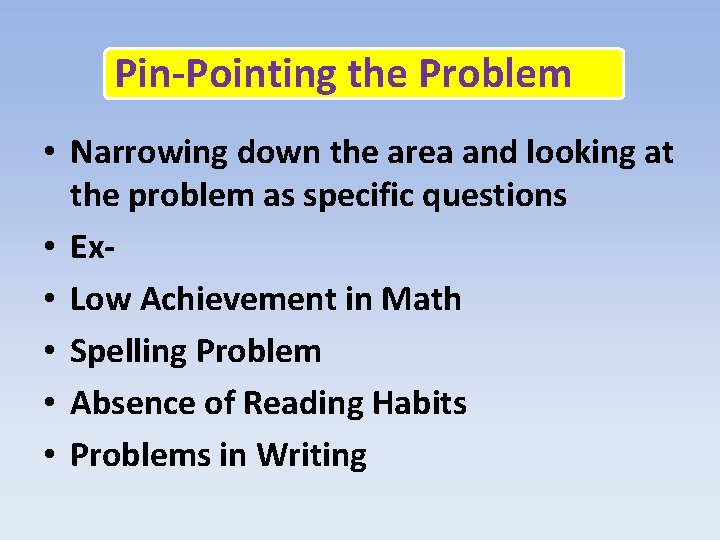 Pin-Pointing the Problem

• Narrowing down the area and looking at the problem as specific questions
• Ex-
• Low Achievement in Math
• Spelling Problem
• Absence of Reading Habits
• Problems in Writing